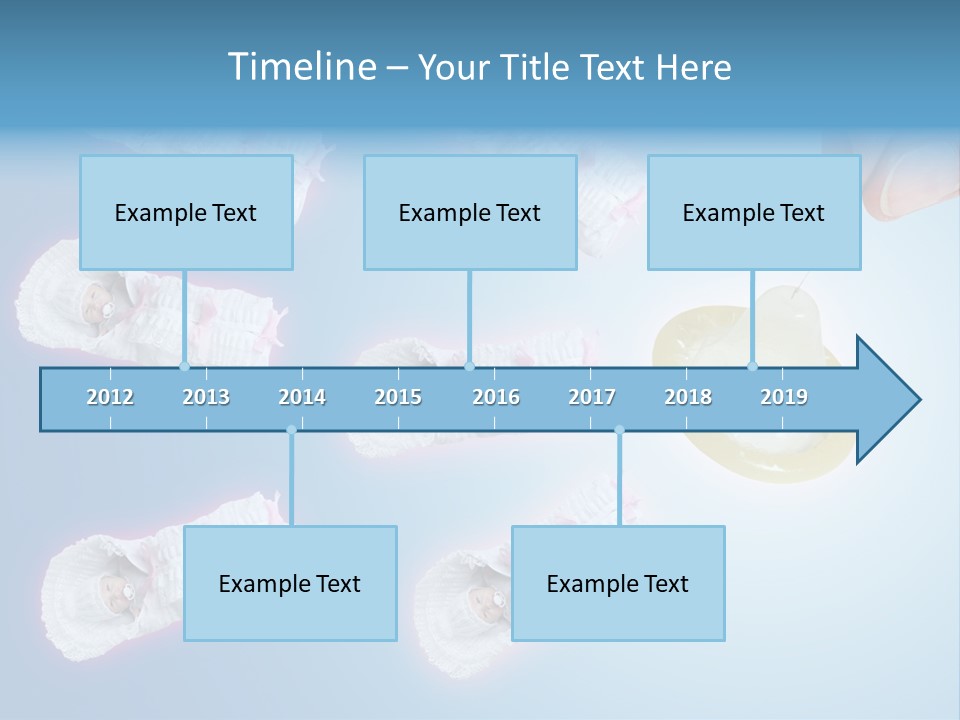 Timeline – Your Title Text Here

Example Text

Example Text

Example Text

2012
2013
2014
2015
2016
2017
2018
2019

Example Text

Example Text